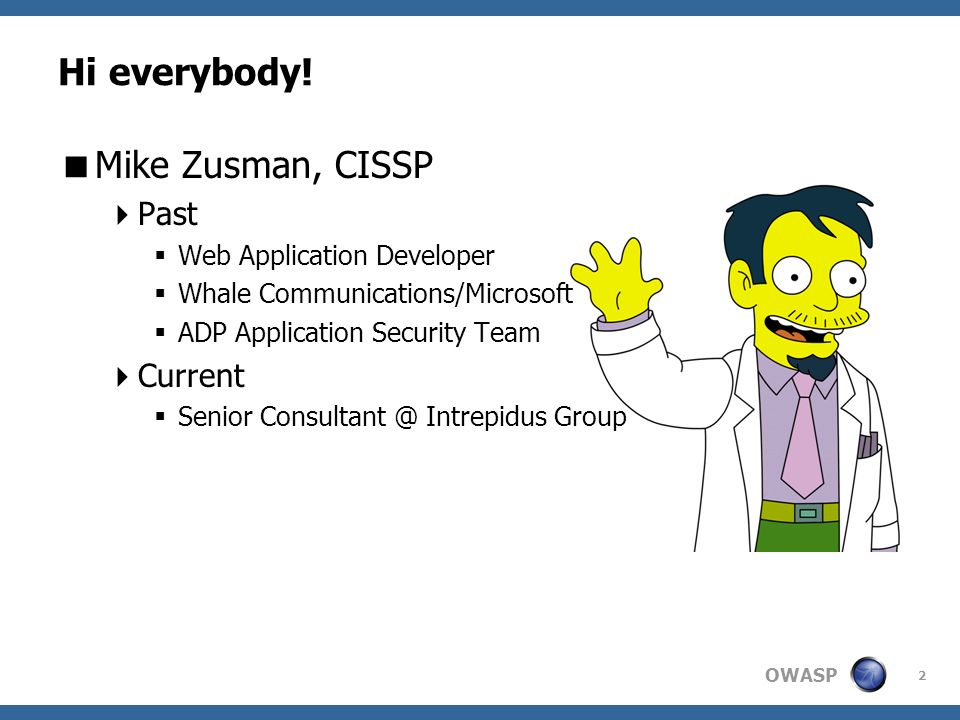 Hi everybody!

Mike Zusman, CISSP

Past

Web Application Developer

Whale Communications/Microsoft

ADP Application Security Team

Current

Senior Consultant @ Intrepidus Group

OWASP

2